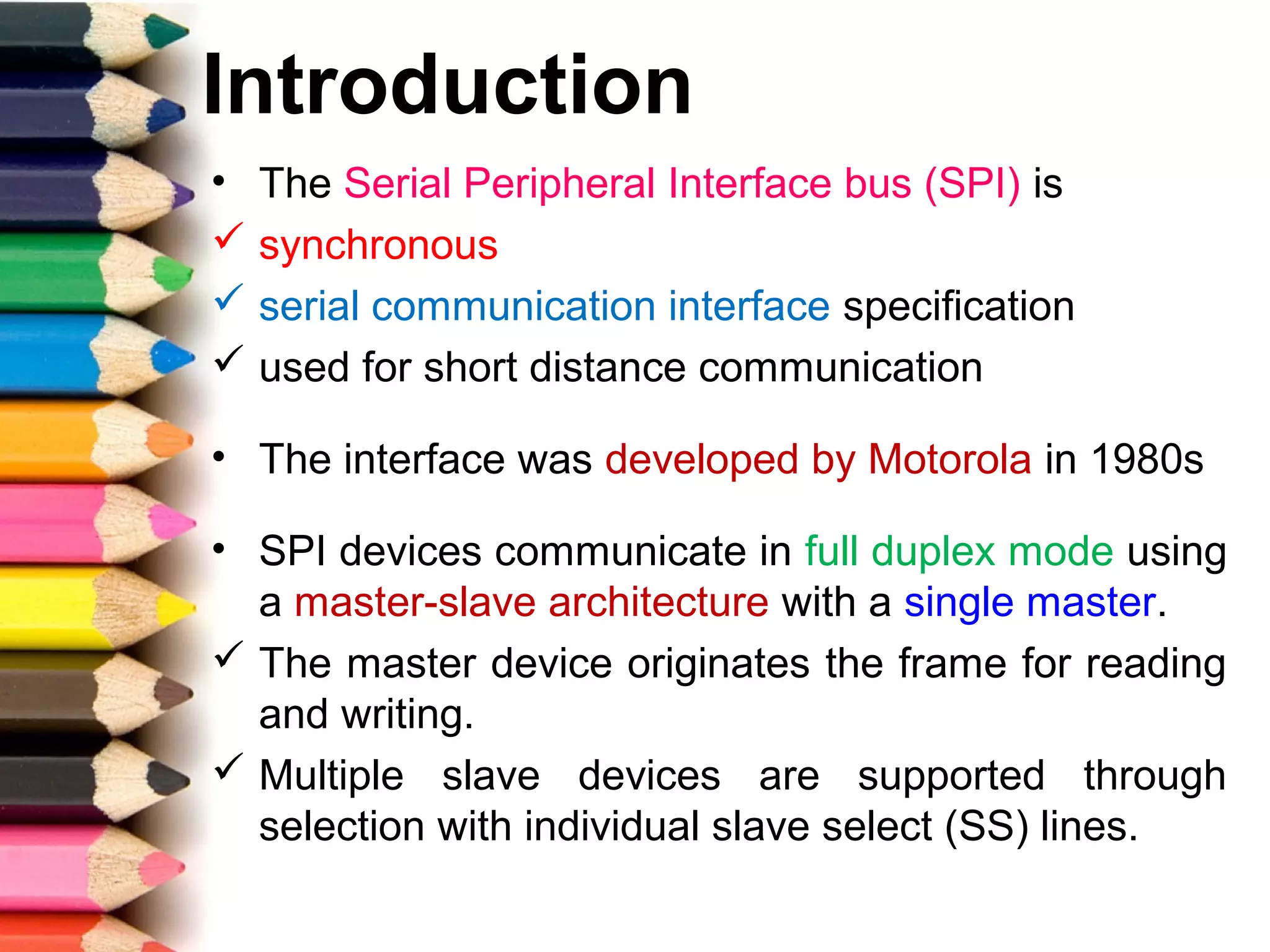 Introduction

• The Serial Peripheral Interface bus (SPI) is
✓ synchronous
✓ serial communication interface specification
✓ used for short distance communication

• The interface was developed by Motorola in 1980s

• SPI devices communicate in full duplex mode using a master-slave architecture with a single master.
✓ The master device originates the frame for reading and writing.
✓ Multiple slave devices are supported through selection with individual slave select (SS) lines.